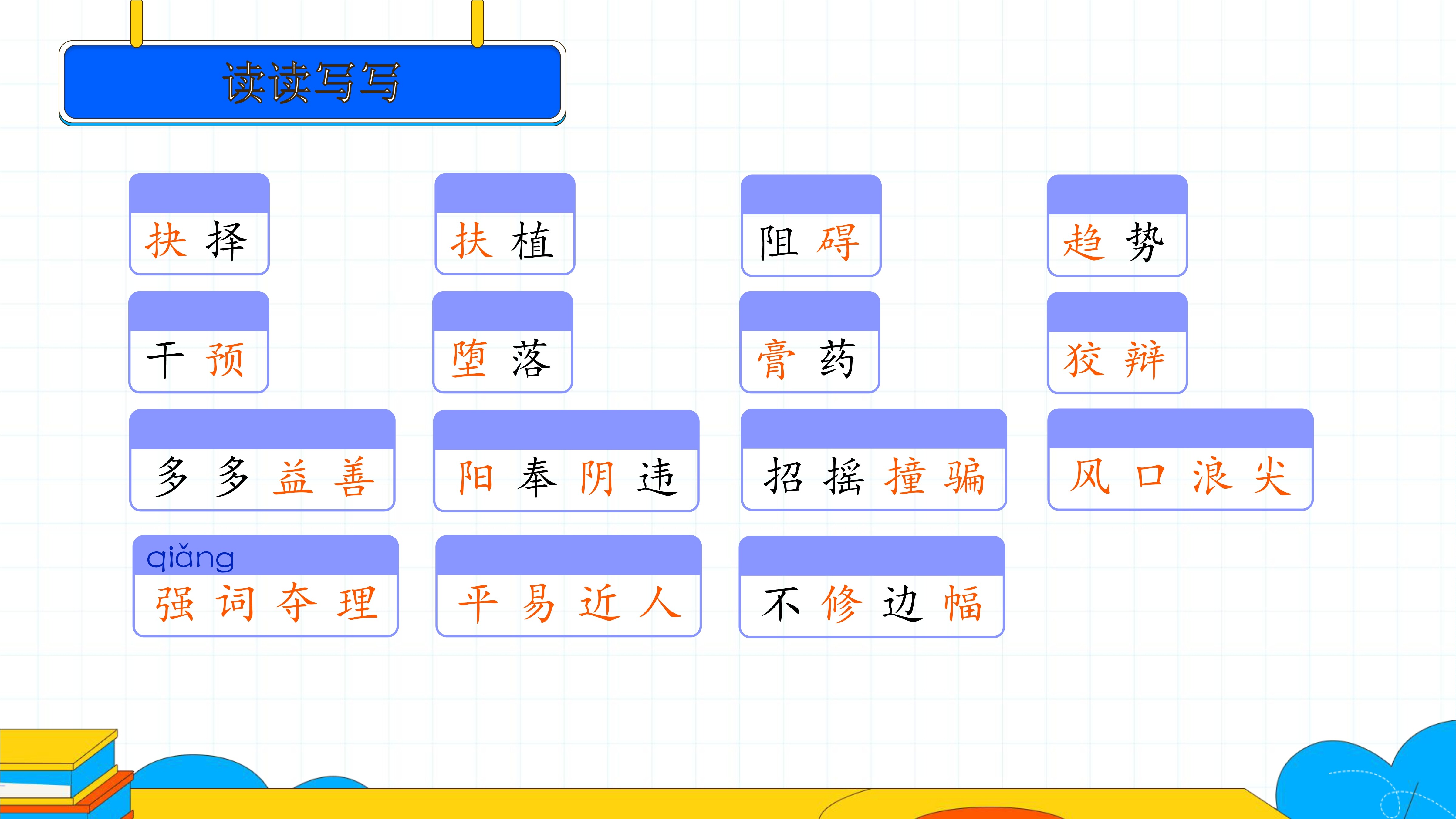 读读写写

抉择　扶植　阻碍　趋势

干预　堕落　膏药　狡辩

多多益善　阳奉阴违　招摇撞骗　风口浪尖

qiǎng
强词夺理　平易近人　不修边幅